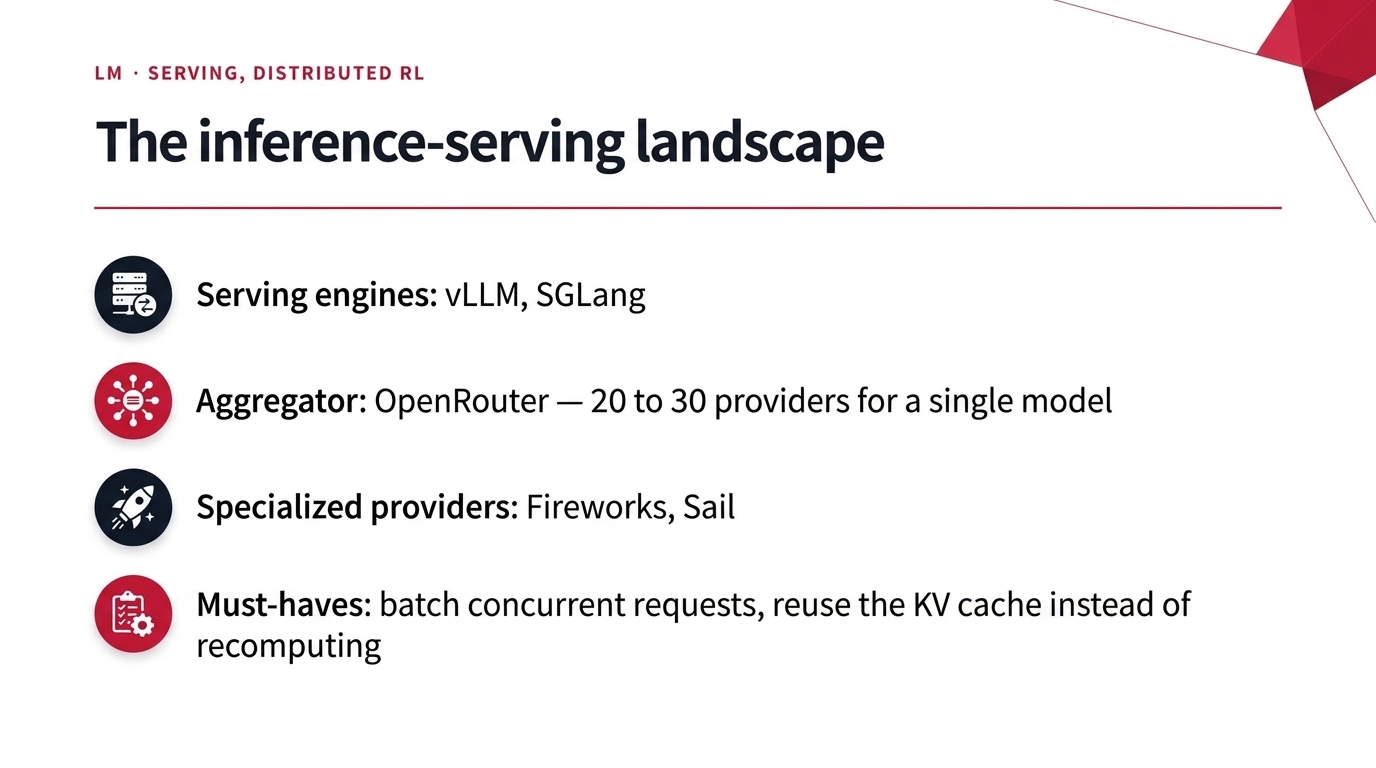 LM · SERVING, DISTRIBUTED RL

The inference-serving landscape

Serving engines: vLLM, SGLang

Aggregator: OpenRouter — 20 to 30 providers for a single model

Specialized providers: Fireworks, Sail

Must-haves: batch concurrent requests, reuse the KV cache instead of recomputing